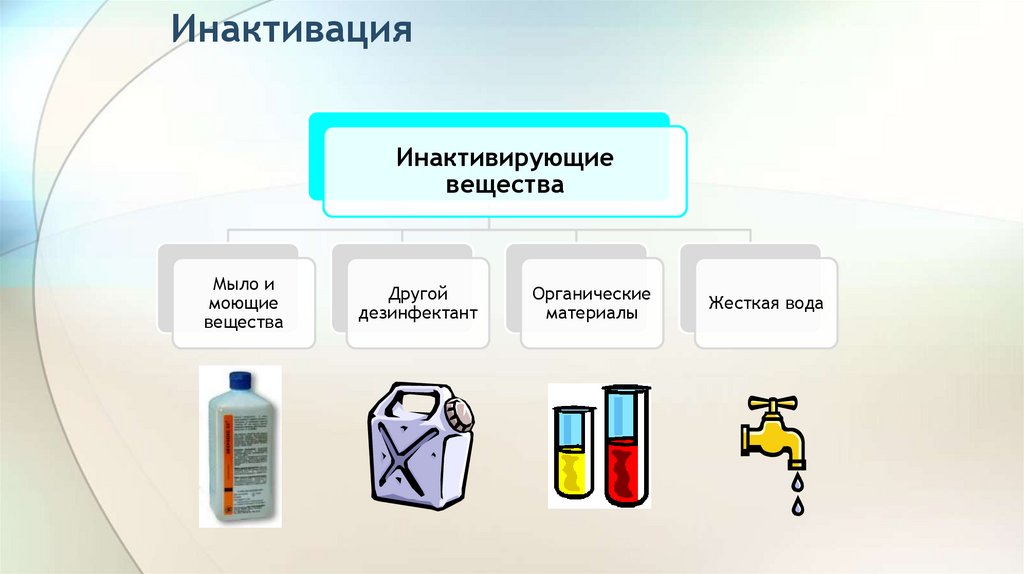 Инактивация

Инактивирующие вещества

Мыло и моющие вещества

Другой дезинфектант

Органические материалы

Жесткая вода